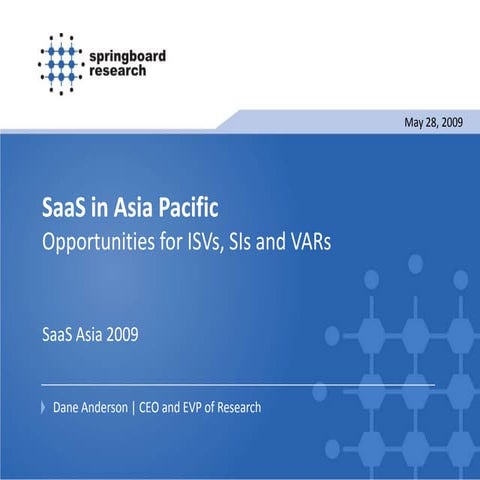 springboard research

May 28, 2009

SaaS in Asia Pacific

Opportunities for ISVs, SIs and VARs

SaaS Asia 2009

Dane Anderson | CEO and EVP of Research